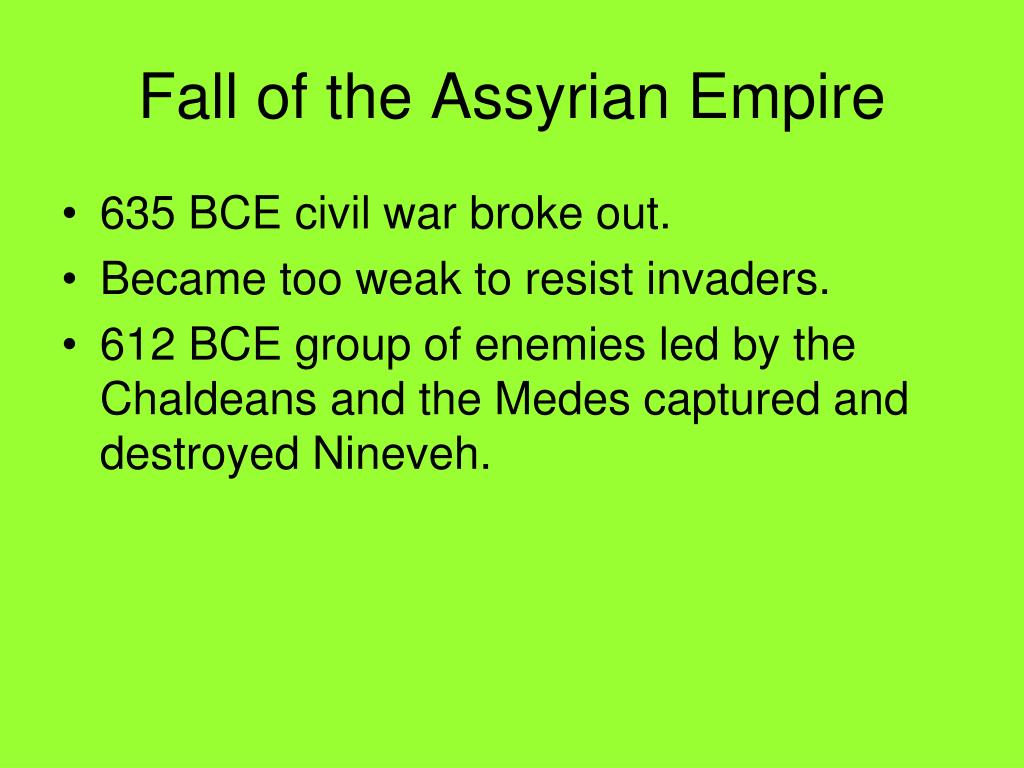 Fall of the Assyrian Empire

• 635 BCE civil war broke out.
• Became too weak to resist invaders.
• 612 BCE group of enemies led by the Chaldeans and the Medes captured and destroyed Nineveh.